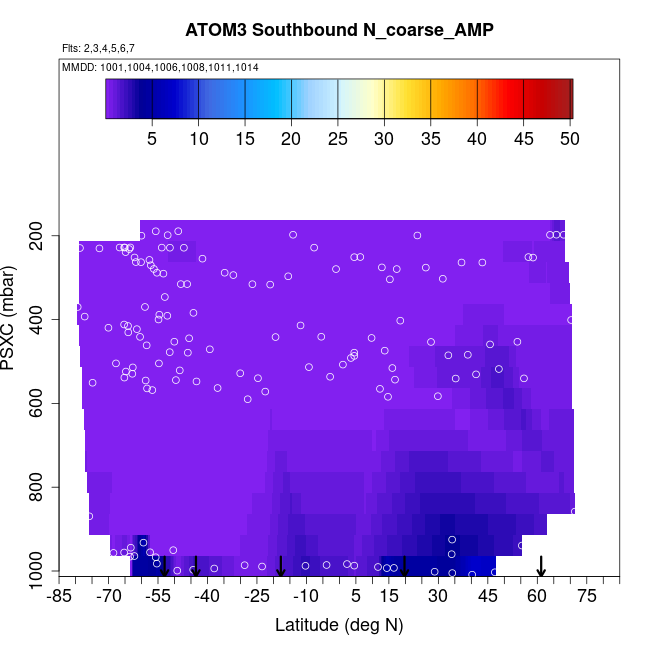 ATOM3 Southbound N_coarse_AMP

Flts: 2,3,4,5,6,7

MMDD: 1001,1004,1006,1008,1011,1014

5 10 15 20 25 30 35 40 45 50

PSXC (mbar)

200
400
600
800
1000

-85 -70 -55 -40 -25 -10 5 15 30 45 60 75

Latitude (deg N)